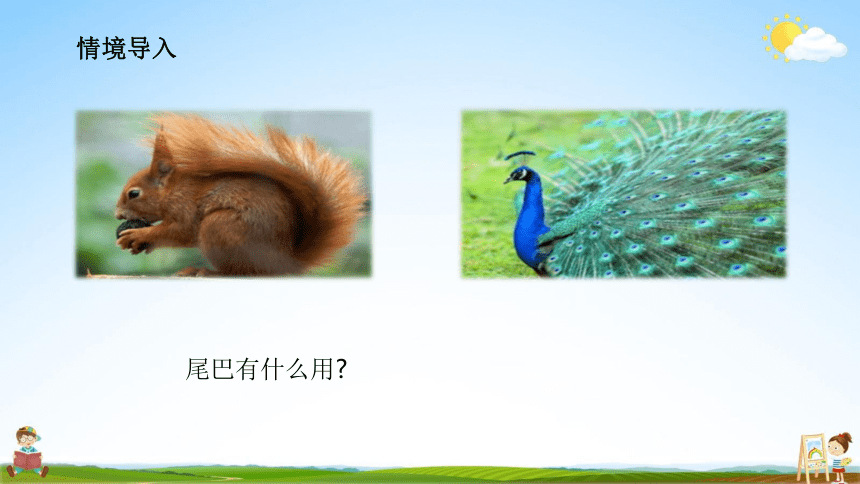 情境导入

尾巴有什么用?